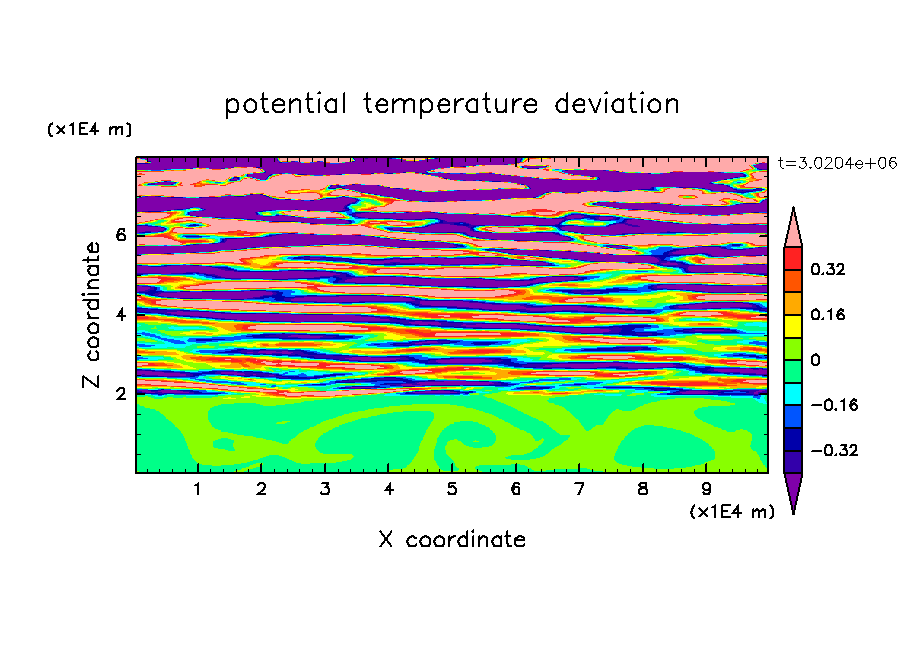 potential temperature deviation

(x1E4 m)

t=3.0204e+06

Z coordinate

6
4
2

0.32
0.16
0
−0.16
−0.32

1 2 3 4 5 6 7 8 9

(x1E4 m)

X coordinate